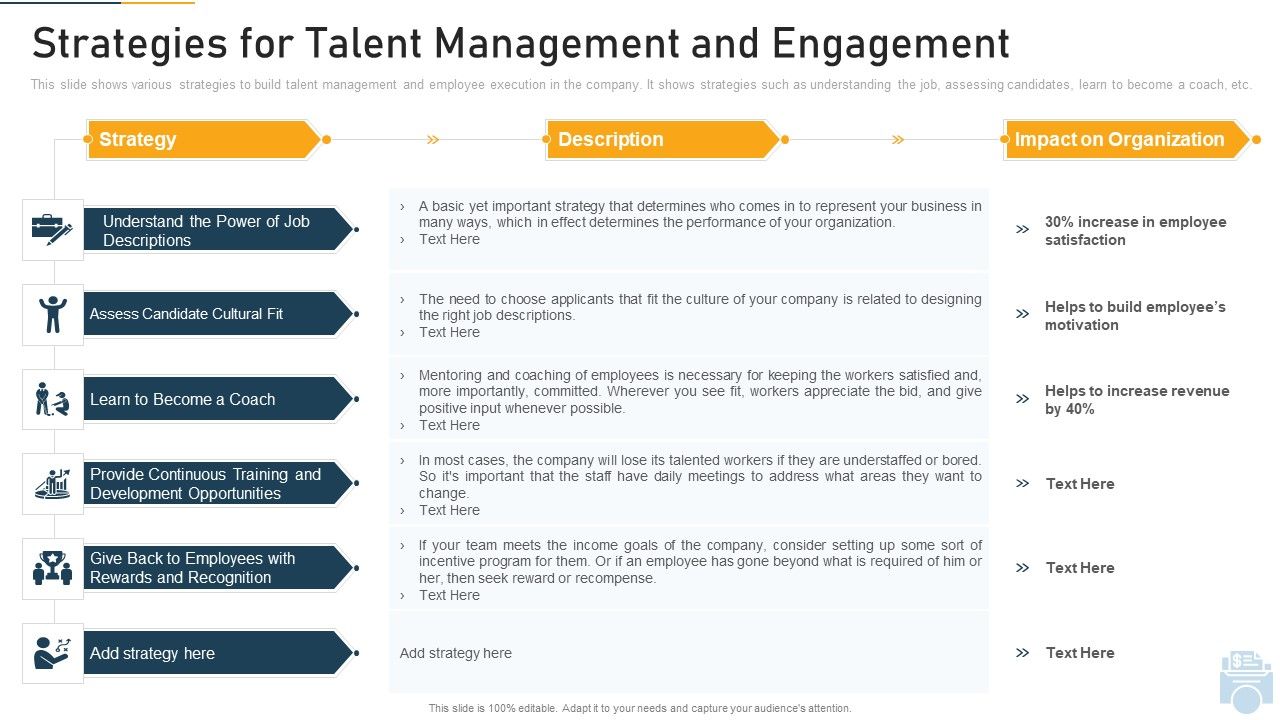 Strategies for Talent Management and Engagement

This slide shows various strategies to build talent management and employee execution in the company. It shows strategies such as understanding the job, assessing candidates, learn to become a coach, etc.

| Strategy | Description | Impact on Organization |
|---|---|---|
| Understand the Power of Job Descriptions | › A basic yet important strategy that determines who comes in to represent your business in many ways, which in effect determines the performance of your organization. › Text Here | » 30% increase in employee satisfaction |
| Assess Candidate Cultural Fit | › The need to choose applicants that fit the culture of your company is related to designing the right job descriptions. › Text Here | » Helps to build employee's motivation |
| Learn to Become a Coach | › Mentoring and coaching of employees is necessary for keeping the workers satisfied and, more importantly, committed. Wherever you see fit, workers appreciate the bid, and give positive input whenever possible. › Text Here | » Helps to increase revenue by 40% |
| Provide Continuous Training and Development Opportunities | › In most cases, the company will lose its talented workers if they are understaffed or bored. So it's important that the staff have daily meetings to address what areas they want to change. › Text Here | » Text Here |
| Give Back to Employees with Rewards and Recognition | › If your team meets the income goals of the company, consider setting up some sort of incentive program for them. Or if an employee has gone beyond what is required of him or her, then seek reward or recompense. › Text Here | » Text Here |
| Add strategy here | Add strategy here | » Text Here |

This slide is 100% editable. Adapt it to your needs and capture your audience's attention.